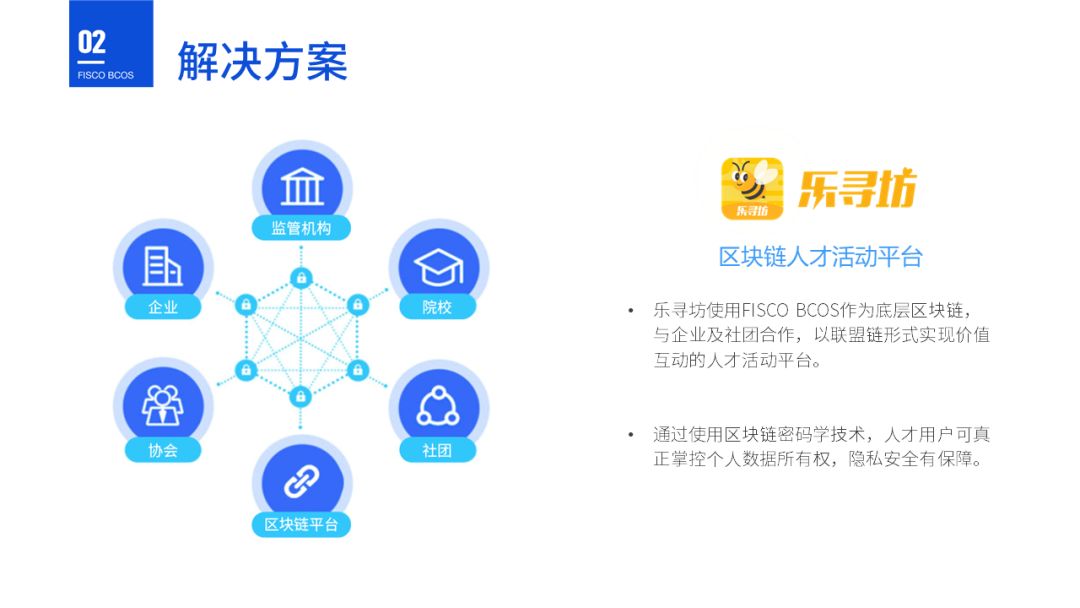 02
FISCO BCOS

解决方案

监管机构

企业

院校

协会

社团

区块链平台

乐寻坊

乐寻坊

区块链人才活动平台

• 乐寻坊使用FISCO BCOS作为底层区块链，与企业及社团合作，以联盟链形式实现价值互动的人才活动平台。

• 通过使用区块链密码学技术，人才用户可真正掌控个人数据所有权，隐私安全有保障。